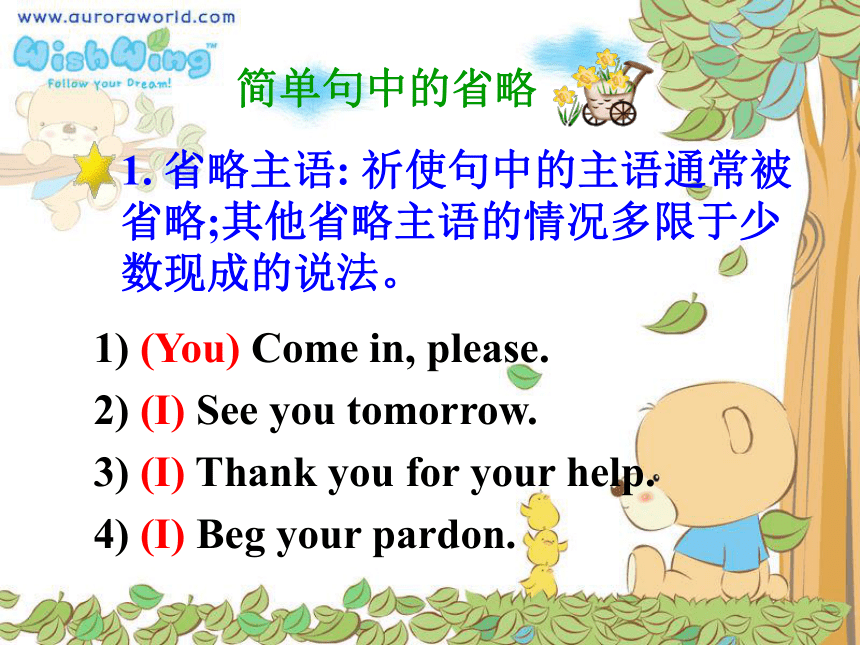 www.auroraworld.com
WishWing™
Follow Your Dream!

简单句中的省略

1. 省略主语: 祈使句中的主语通常被省略;其他省略主语的情况多限于少数现成的说法。

1) (You) Come in, please.

2) (I) See you tomorrow.

3) (I) Thank you for your help.

4) (I) Beg your pardon.